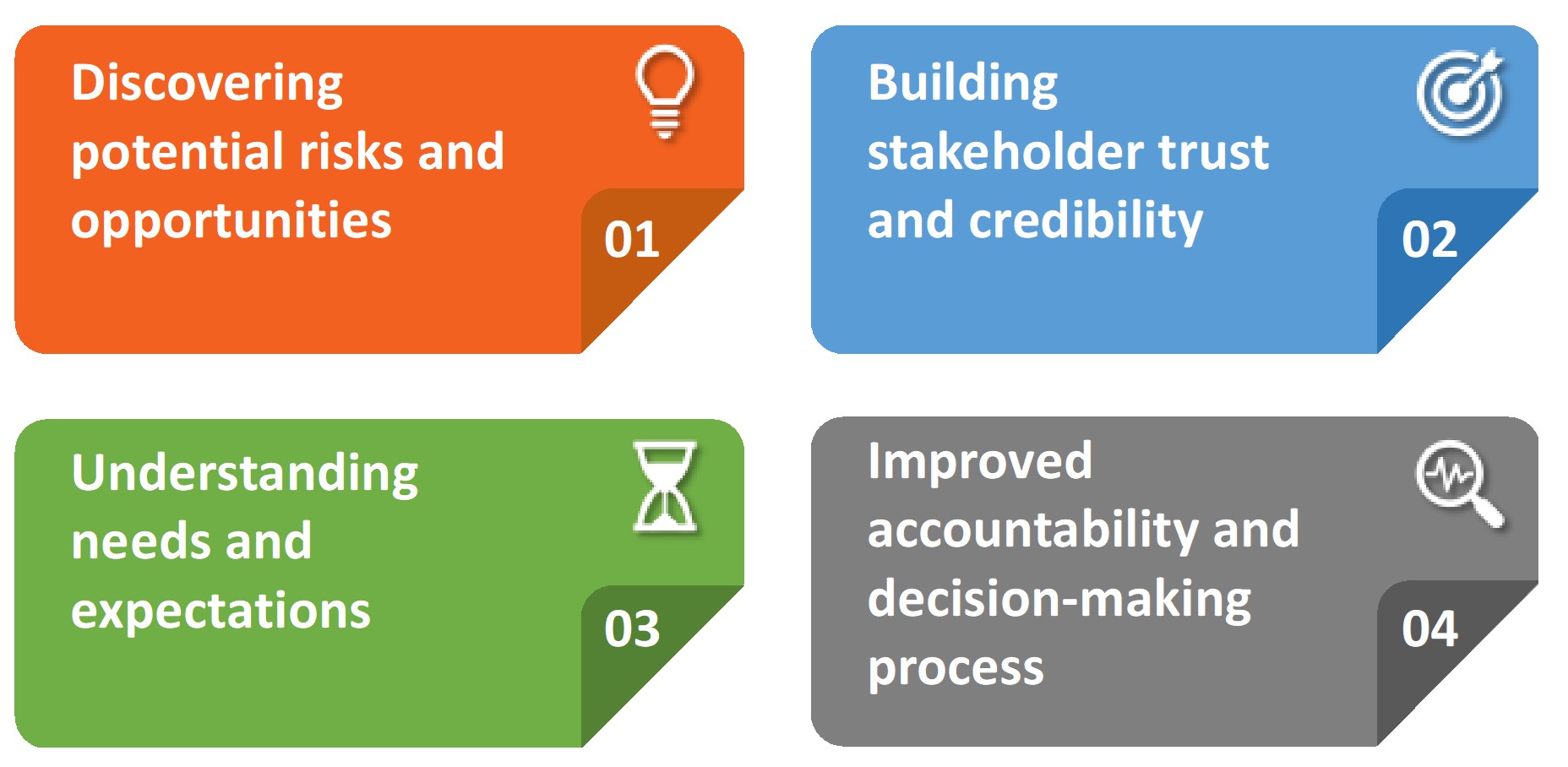 Discovering potential risks and opportunities

01

Building stakeholder trust and credibility

02

Understanding needs and expectations

03

Improved accountability and decision-making process

04